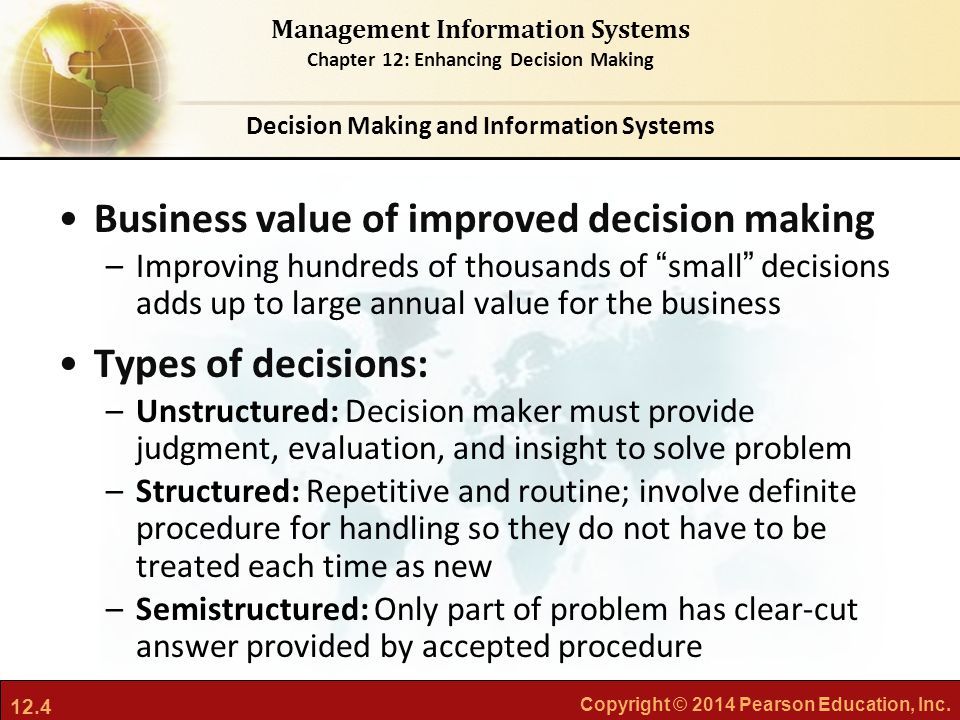 Management Information Systems
Chapter 12: Enhancing Decision Making

Decision Making and Information Systems

• Business value of improved decision making
– Improving hundreds of thousands of “small” decisions adds up to large annual value for the business

• Types of decisions:
– Unstructured: Decision maker must provide judgment, evaluation, and insight to solve problem
– Structured: Repetitive and routine; involve definite procedure for handling so they do not have to be treated each time as new
– Semistructured: Only part of problem has clear-cut answer provided by accepted procedure

12.4

Copyright © 2014 Pearson Education, Inc.